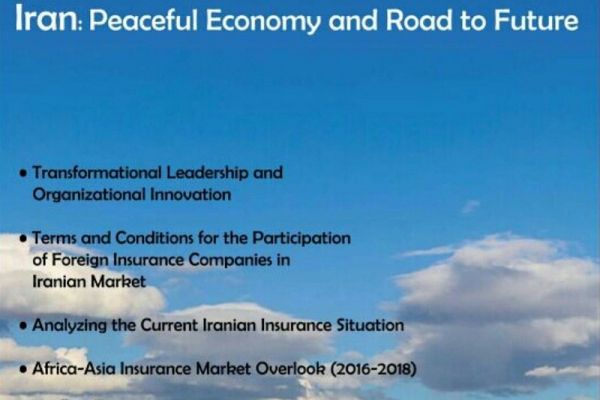 Iran: Peaceful Economy and Road to Future

• Transformational Leadership and Organizational Innovation

• Terms and Conditions for the Participation of Foreign Insurance Companies in Iranian Market

• Analyzing the Current Iranian Insurance Situation

• Africa-Asia Insurance Market Overlook (2016-2018)